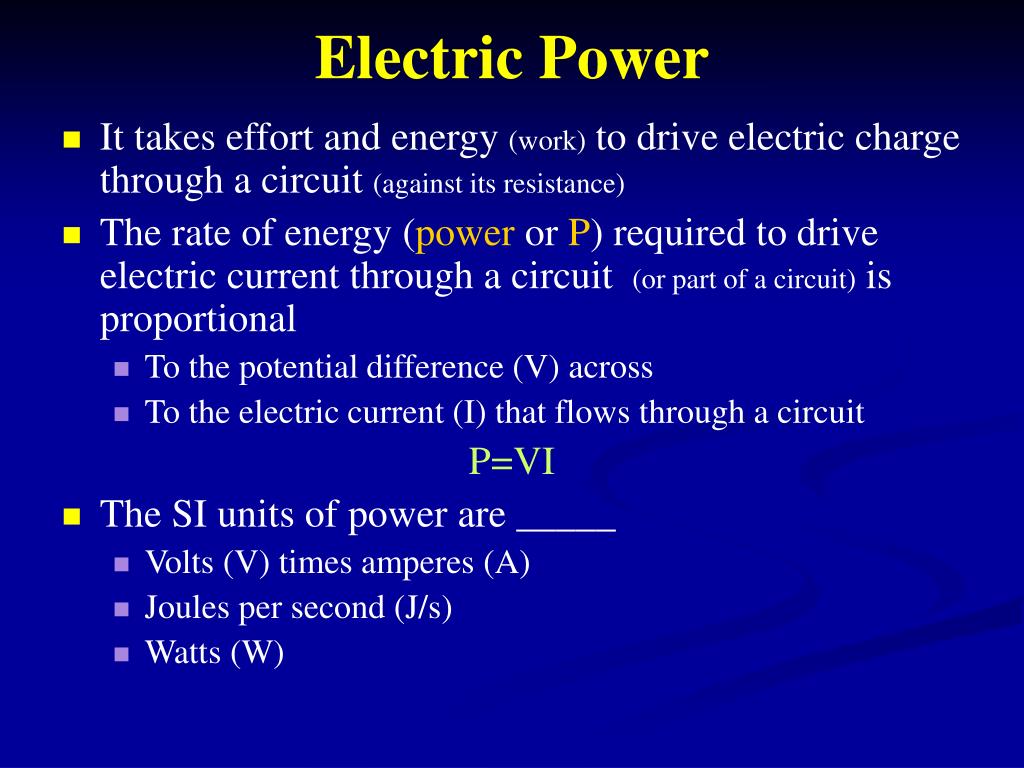 Electric Power

- It takes effort and energy (work) to drive electric charge through a circuit (against its resistance)
- The rate of energy (power or P) required to drive electric current through a circuit (or part of a circuit) is proportional
  - To the potential difference (V) across
  - To the electric current (I) that flows through a circuit

$P=VI$

- The SI units of power are _____
  - Volts (V) times amperes (A)
  - Joules per second (J/s)
  - Watts (W)